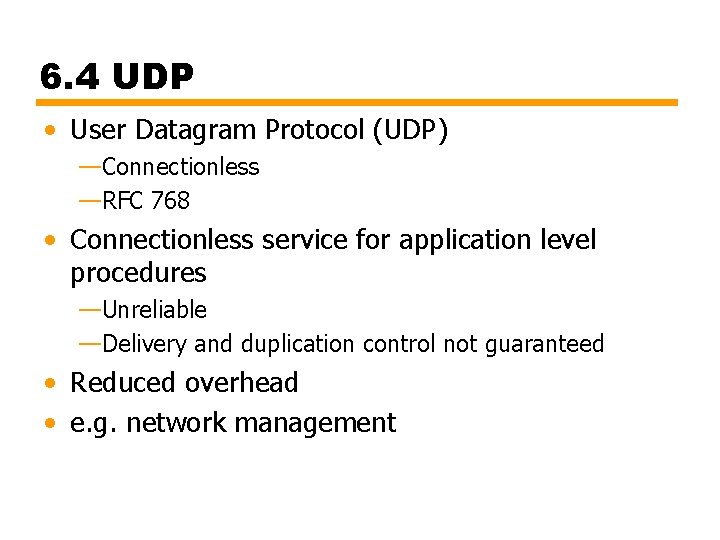 6.4 UDP

• User Datagram Protocol (UDP)
—Connectionless
—RFC 768
• Connectionless service for application level procedures
—Unreliable
—Delivery and duplication control not guaranteed
• Reduced overhead
• e.g. network management